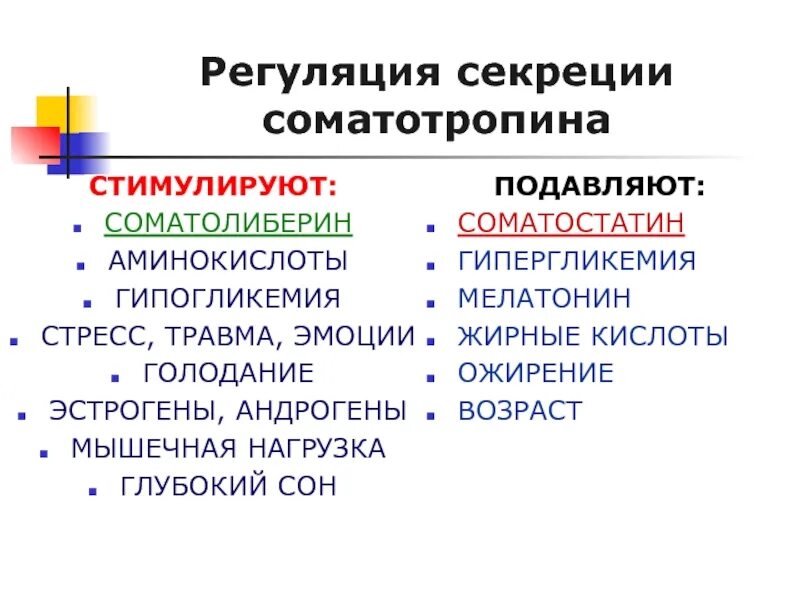 Регуляция секреции соматотропина

СТИМУЛИРУЮТ:

- СОМАТОЛИБЕРИН
- АМИНОКИСЛОТЫ
- ГИПОГЛИКЕМИЯ
- СТРЕСС, ТРАВМА, ЭМОЦИИ
- ГОЛОДАНИЕ
- ЭСТРОГЕНЫ, АНДРОГЕНЫ
- МЫШЕЧНАЯ НАГРУЗКА
- ГЛУБОКИЙ СОН

ПОДАВЛЯЮТ:

- СОМАТОСТАТИН
- ГИПЕРГЛИКЕМИЯ
- МЕЛАТОНИН
- ЖИРНЫЕ КИСЛОТЫ
- ОЖИРЕНИЕ
- ВОЗРАСТ